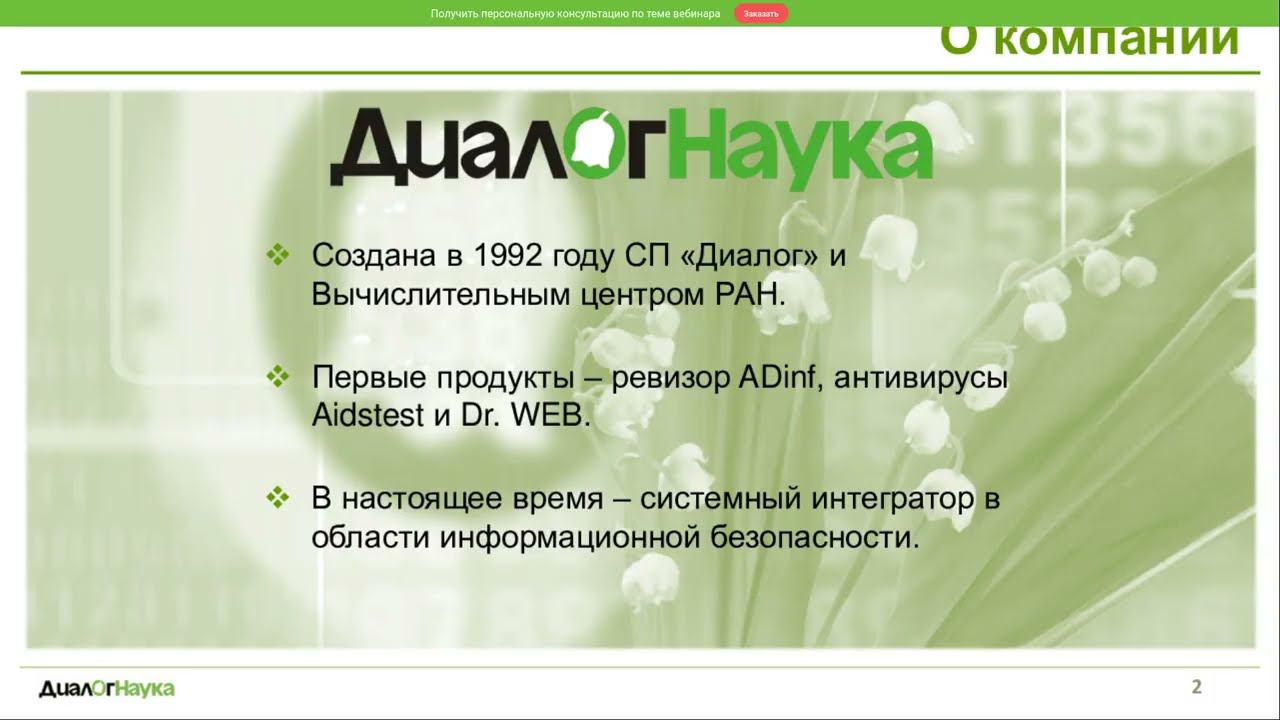 Получить персональную консультацию по теме вебинара Заказать

О компании

ДиалогНаука

❖ Создана в 1992 году СП «Диалог» и Вычислительным центром РАН.

❖ Первые продукты – ревизор ADinf, антивирусы Aidstest и Dr. WEB.

❖ В настоящее время – системный интегратор в области информационной безопасности.

ДиалогНаука

2